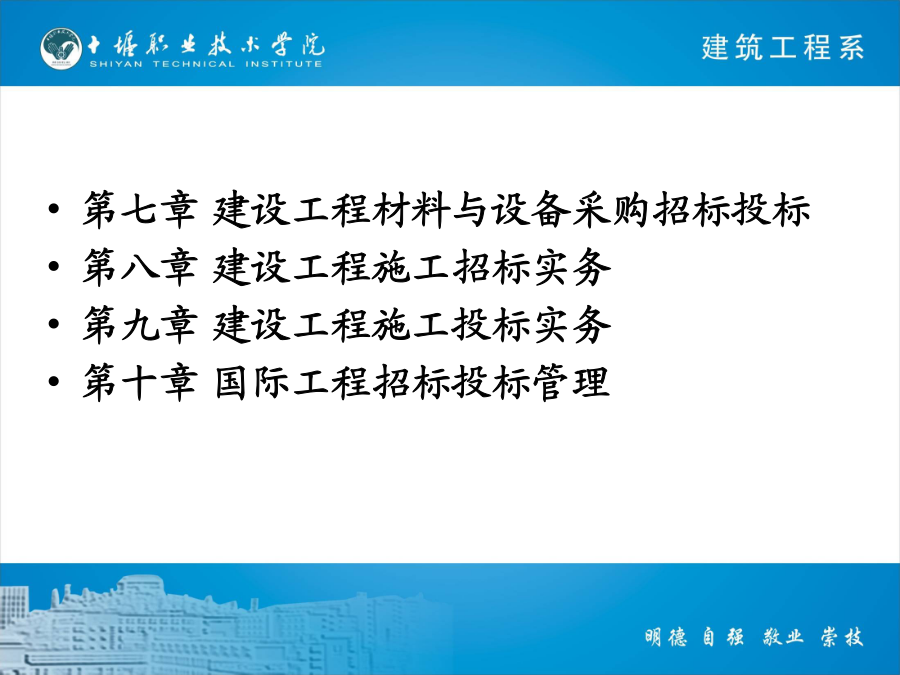 十堰职业技术学院
SHIYAN TECHNICAL INSTITUTE

建筑工程系

• 第七章 建设工程材料与设备采购招标投标
• 第八章 建设工程施工招标实务
• 第九章 建设工程施工投标实务
• 第十章 国际工程招标投标管理

明德 自强 敬业 崇技